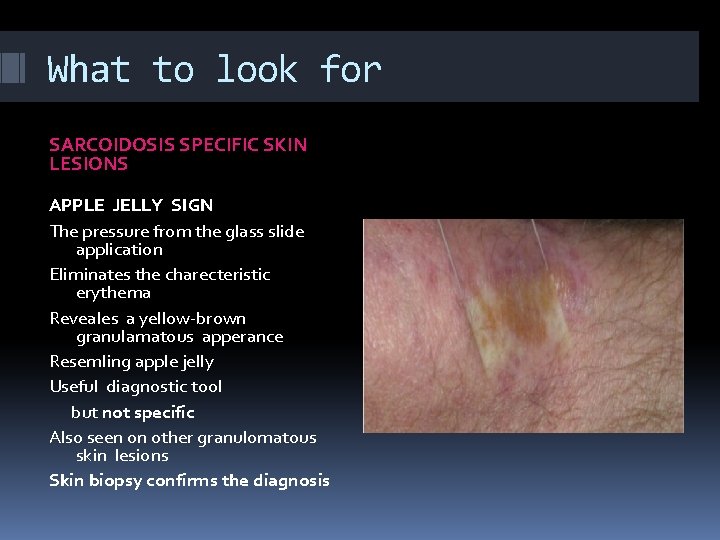 What to look for

SARCOIDOSIS SPECIFIC SKIN LESIONS

APPLE JELLY SIGN

The pressure from the glass slide application

Eliminates the charecteristic erythema

Reveales a yellow-brown granulamatous apperance

Resemling apple jelly

Useful diagnostic tool
but not specific

Also seen on other granulomatous skin lesions

Skin biopsy confirms the diagnosis